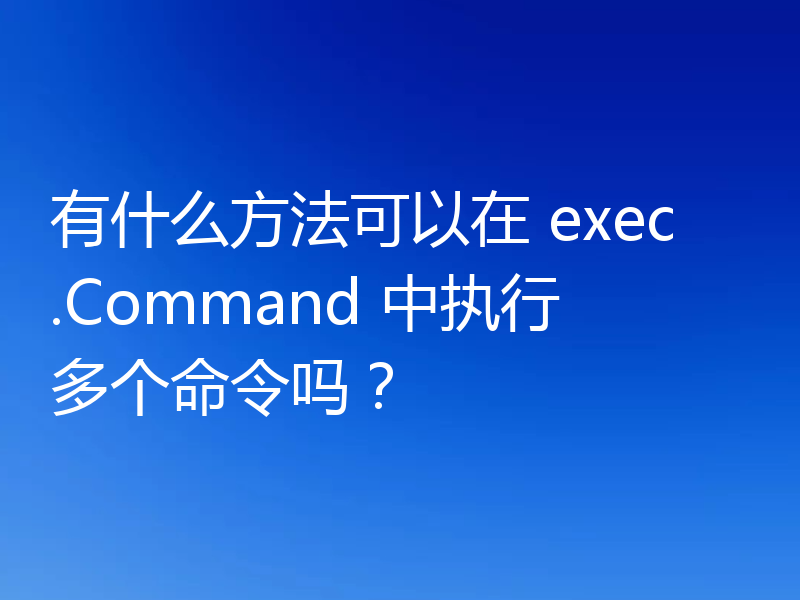 有什么方法可以在 exec.Command 中执行多个命令吗？